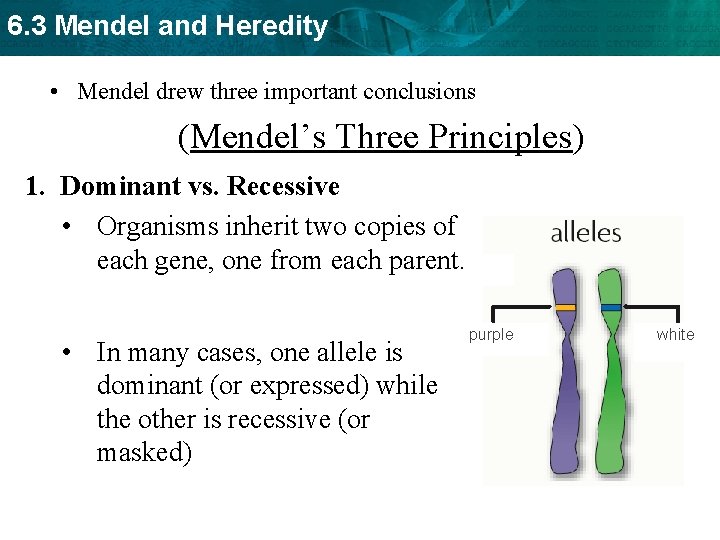 6.3 Mendel and Heredity

• Mendel drew three important conclusions

(Mendel's Three Principles)

1. Dominant vs. Recessive

• Organisms inherit two copies of each gene, one from each parent.

• In many cases, one allele is dominant (or expressed) while the other is recessive (or masked)

alleles

purple

white